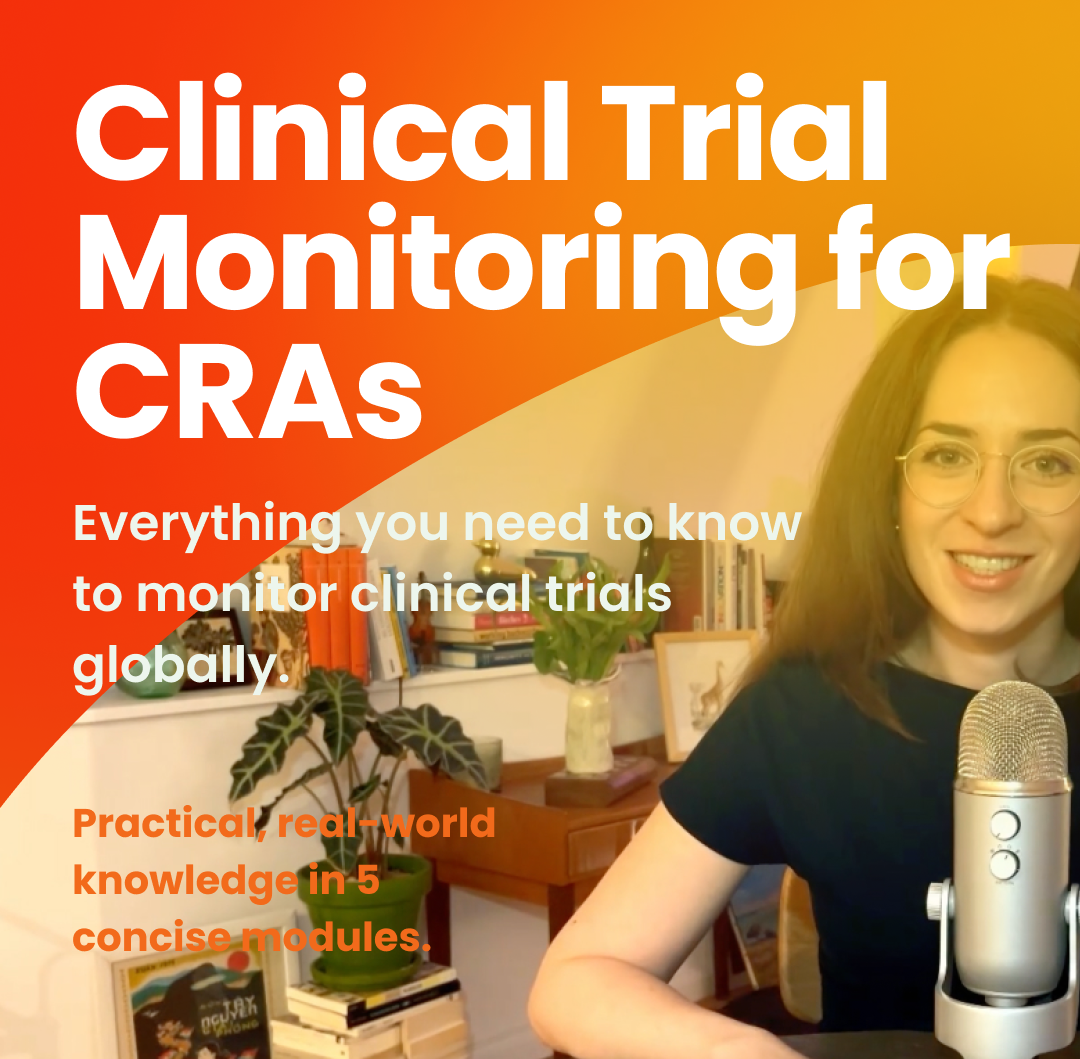 Clinical Trial Monitoring for CRAs

Everything you need to know to monitor clinical trials globally.

Practical, real-world knowledge in 5 concise modules.